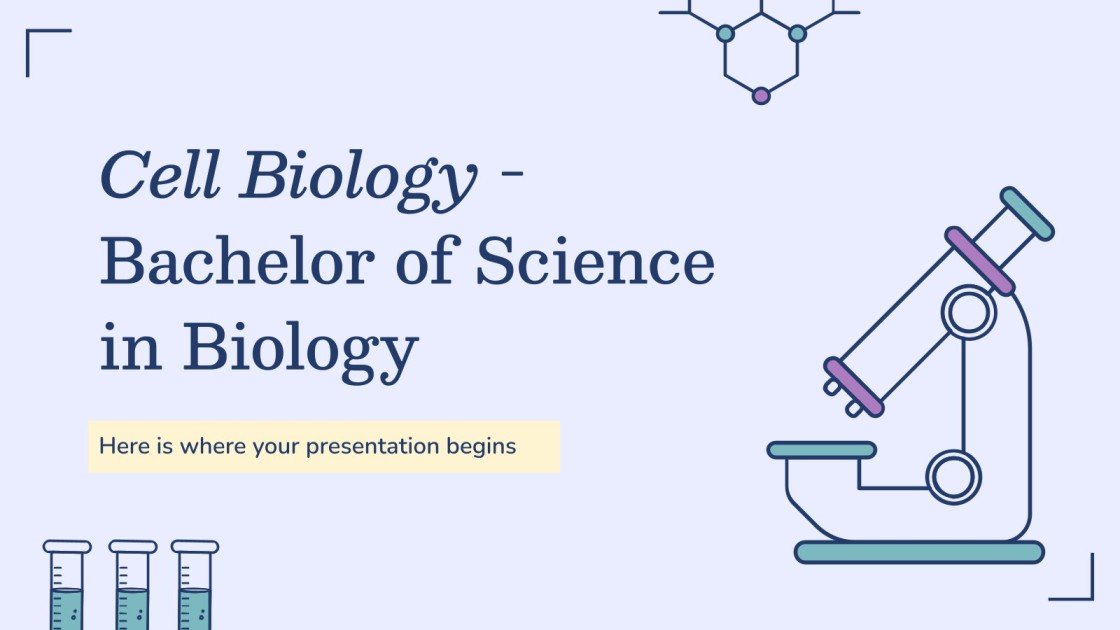 Cell Biology - Bachelor of Science in Biology

Here is where your presentation begins